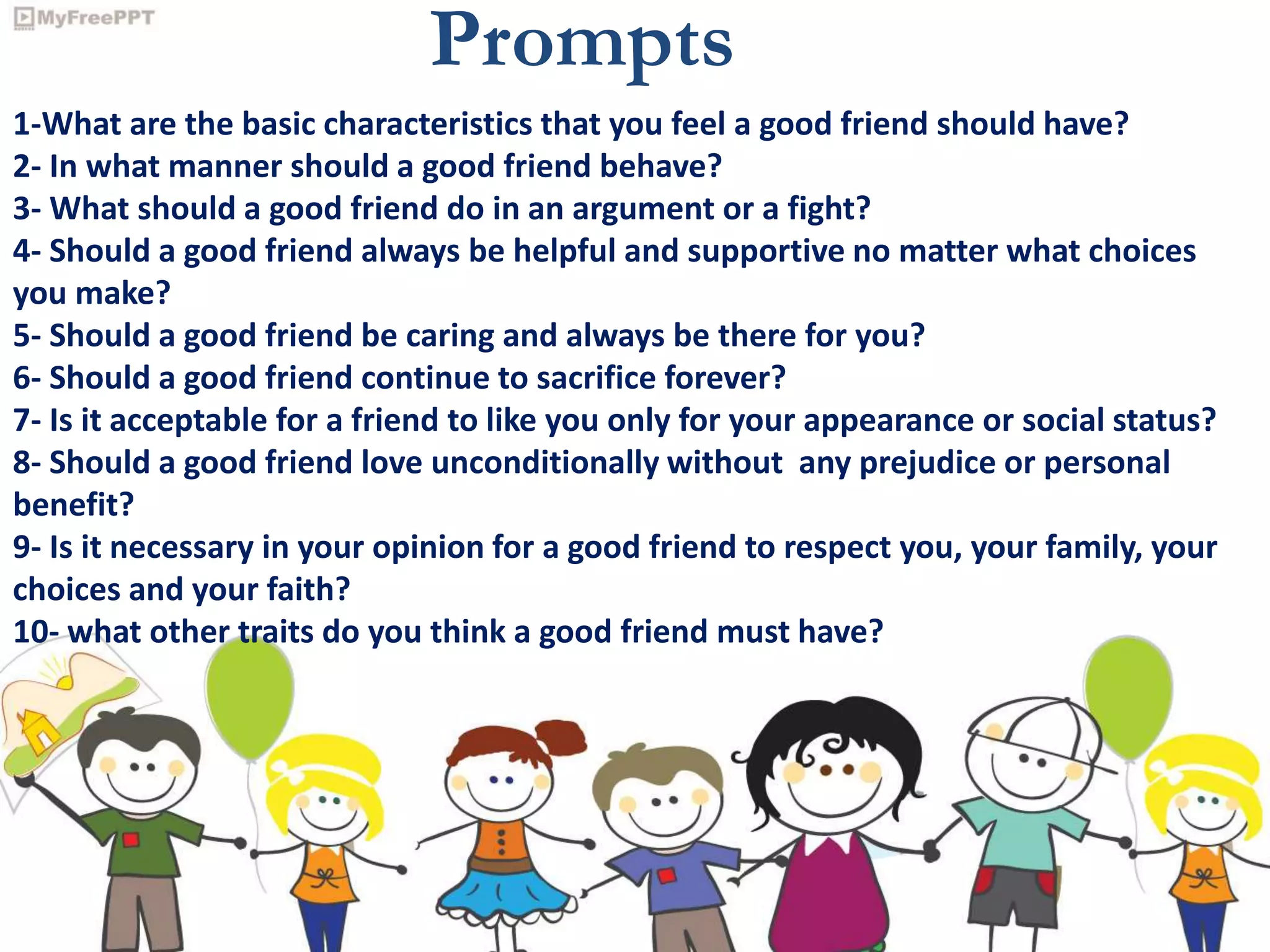 MyFreePPT

Prompts

1-What are the basic characteristics that you feel a good friend should have?
2- In what manner should a good friend behave?
3- What should a good friend do in an argument or a fight?
4- Should a good friend always be helpful and supportive no matter what choices you make?
5- Should a good friend be caring and always be there for you?
6- Should a good friend continue to sacrifice forever?
7- Is it acceptable for a friend to like you only for your appearance or social status?
8- Should a good friend love unconditionally without any prejudice or personal benefit?
9- Is it necessary in your opinion for a good friend to respect you, your family, your choices and your faith?
10- what other traits do you think a good friend must have?